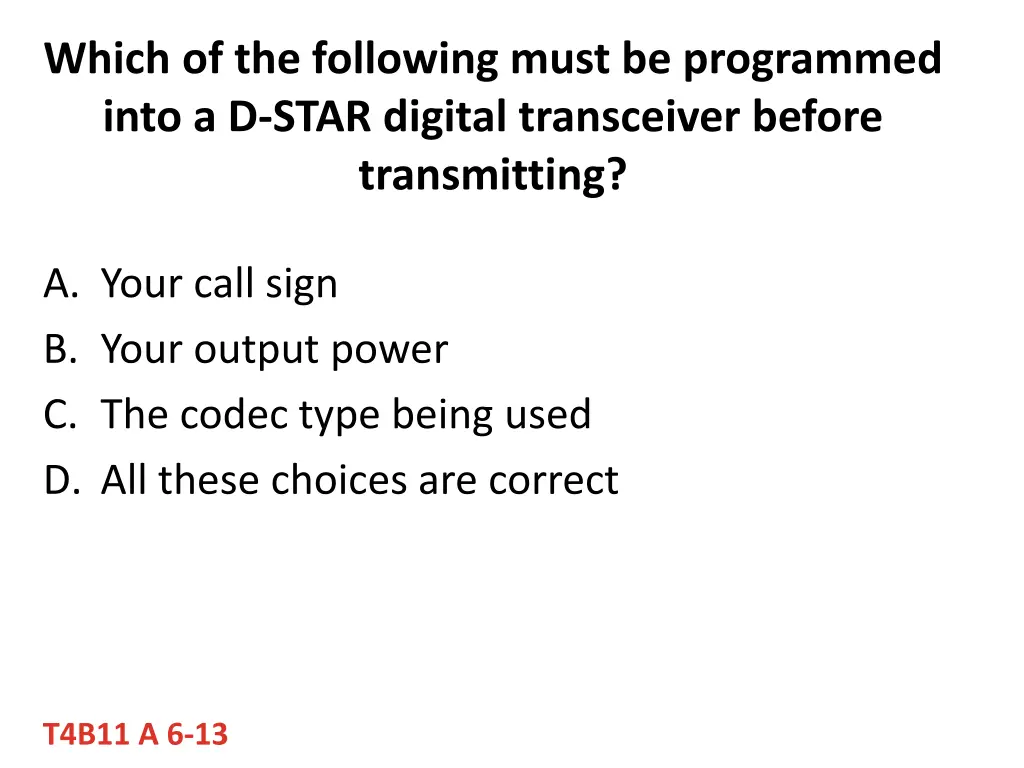 Which of the following must be programmed into a D-STAR digital transceiver before transmitting?

A. Your call sign
B. Your output power
C. The codec type being used
D. All these choices are correct

T4B11 A 6-13